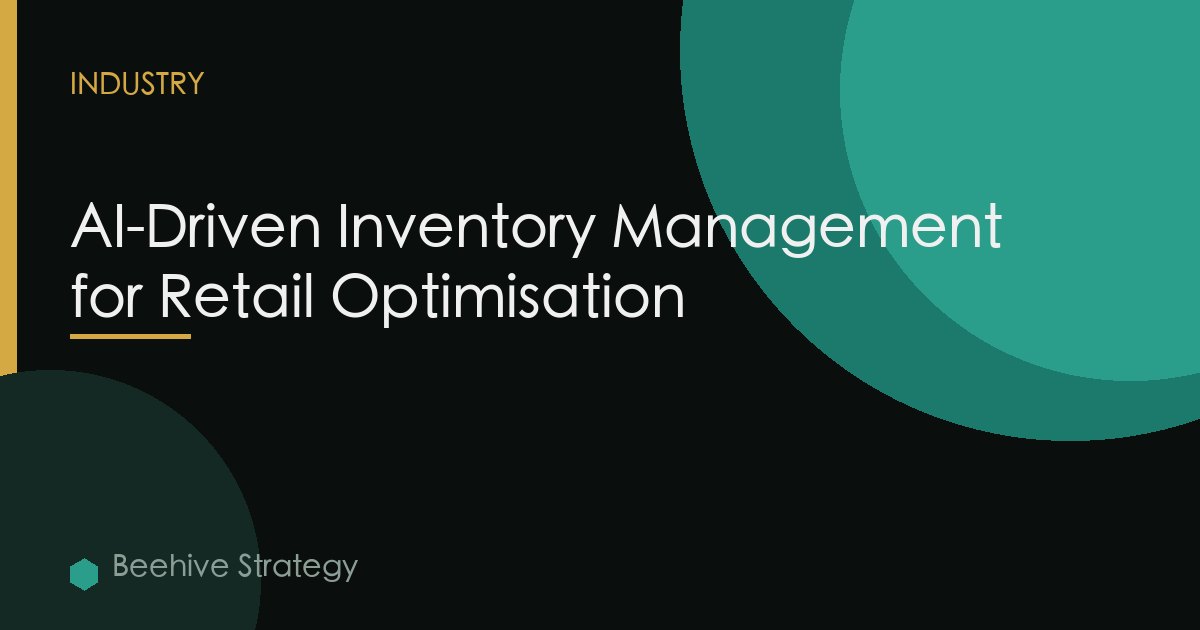 INDUSTRY

AI-Driven Inventory Management for Retail Optimisation

Beehive Strategy